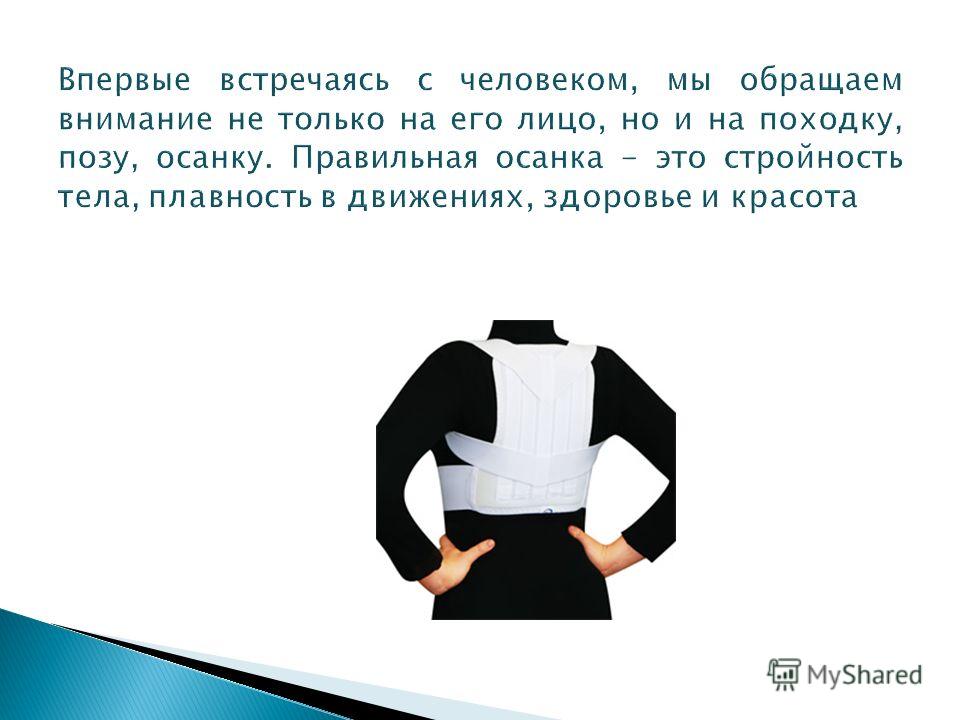 Впервые встречаясь с человеком, мы обращаем внимание не только на его лицо, но и на походку, позу, осанку. Правильная осанка - это стройность тела, плавность в движениях, здоровье и красота

MyShared